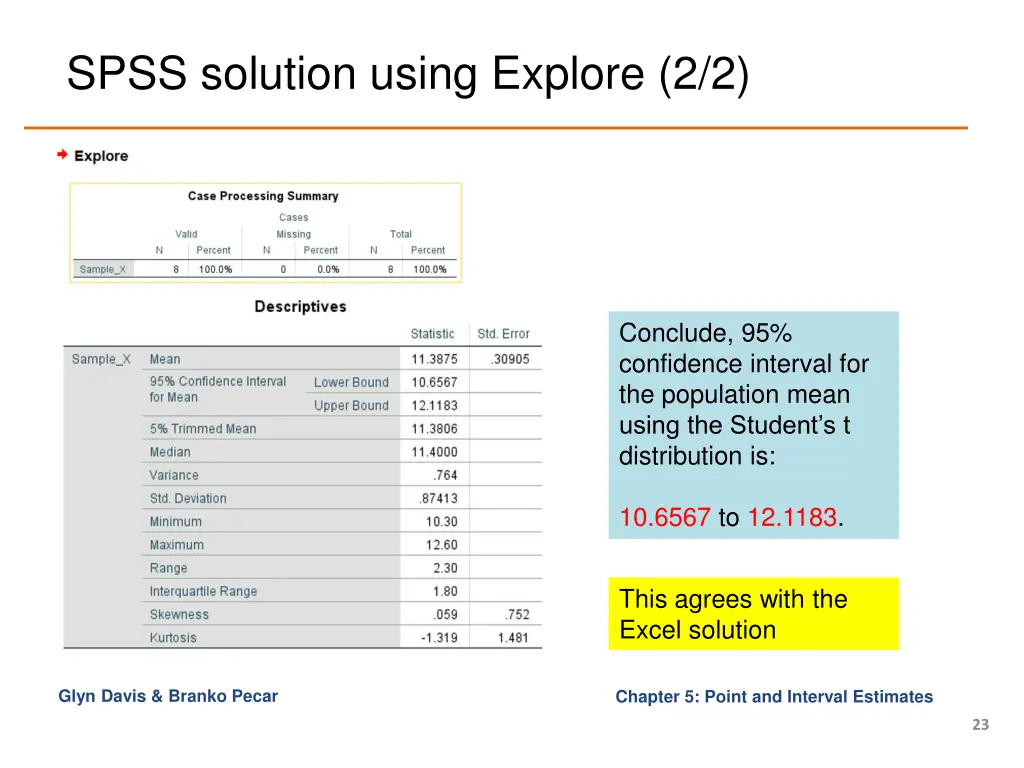 SPSS solution using Explore (2/2)

Explore

Case Processing Summary

| | Cases | | | | | |
|---|---|---|---|---|---|---|
| | Valid | | Missing | | Total | |
| | N | Percent | N | Percent | N | Percent |
| Sample_X | 8 | 100.0% | 0 | 0.0% | 8 | 100.0% |

Descriptives

| | | | Statistic | Std. Error |
|---|---|---|---|---|
| Sample_X | Mean | | 11.3875 | .30905 |
| | 95% Confidence Interval for Mean | Lower Bound | 10.6567 | |
| | | Upper Bound | 12.1183 | |
| | 5% Trimmed Mean | | 11.3806 | |
| | Median | | 11.4000 | |
| | Variance | | .764 | |
| | Std. Deviation | | .87413 | |
| | Minimum | | 10.30 | |
| | Maximum | | 12.60 | |
| | Range | | 2.30 | |
| | Interquartile Range | | 1.80 | |
| | Skewness | | .059 | .752 |
| | Kurtosis | | -1.319 | 1.481 |

Conclude, 95% confidence interval for the population mean using the Student's t distribution is:

10.6567 to 12.1183.

This agrees with the Excel solution

Glyn Davis & Branko Pecar

Chapter 5: Point and Interval Estimates

23